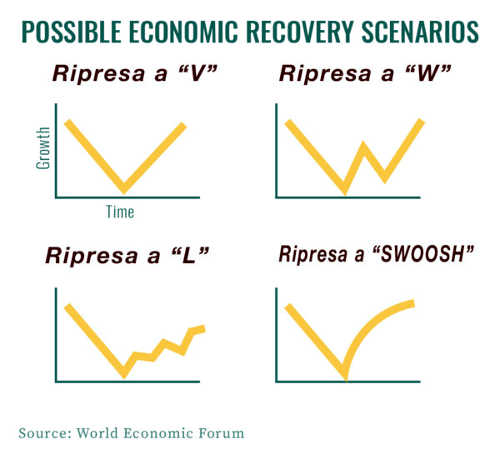 POSSIBLE ECONOMIC RECOVERY SCENARIOS

Ripresa a “V”

Growth

Time

Ripresa a “W”

Ripresa a “L”

Ripresa a “SWOOSH”

Source: World Economic Forum